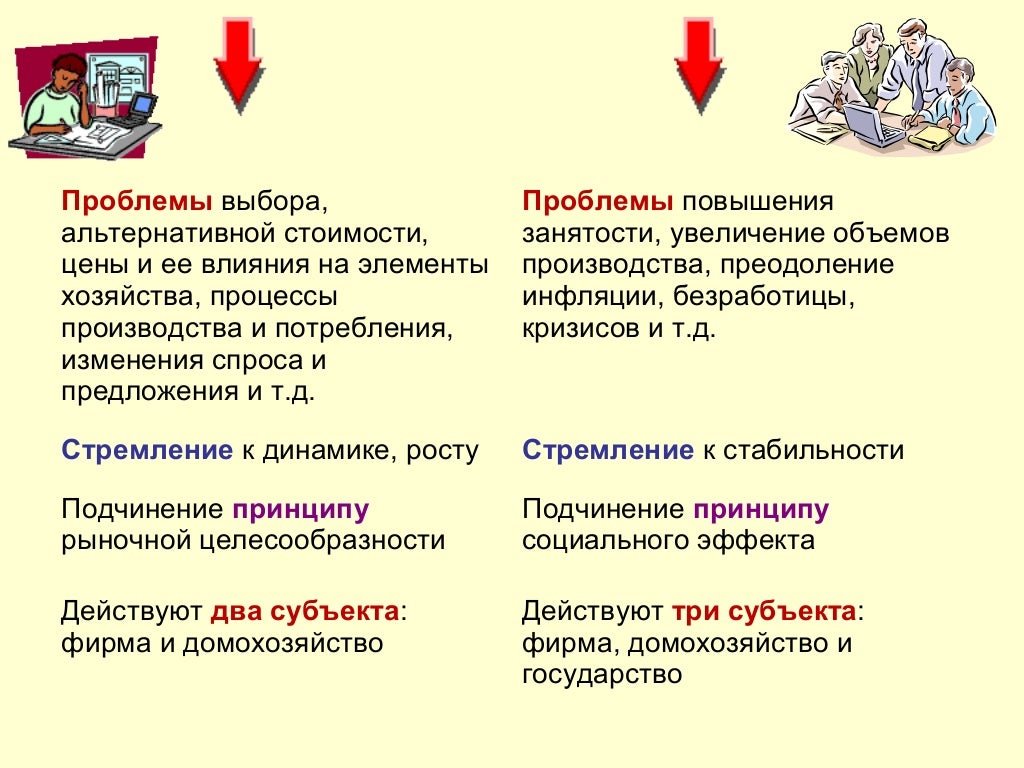 Проблемы выбора, альтернативной стоимости, цены и ее влияния на элементы хозяйства, процессы производства и потребления, изменения спроса и предложения и т.д.

Стремление к динамике, росту

Подчинение принципу рыночной целесообразности

Действуют два субъекта: фирма и домохозяйство

Проблемы повышения занятости, увеличение объемов производства, преодоление инфляции, безработицы, кризисов и т.д.

Стремление к стабильности

Подчинение принципу социального эффекта

Действуют три субъекта: фирма, домохозяйство и государство